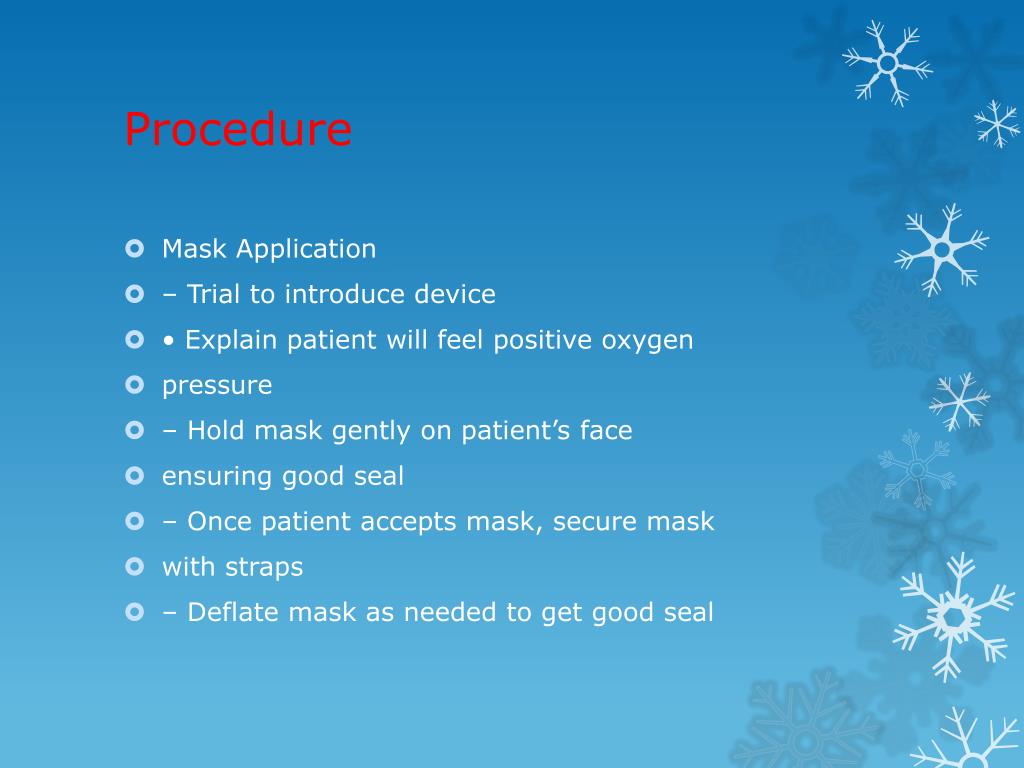 Procedure

Mask Application
– Trial to introduce device
• Explain patient will feel positive oxygen
pressure
– Hold mask gently on patient’s face
ensuring good seal
– Once patient accepts mask, secure mask
with straps
– Deflate mask as needed to get good seal